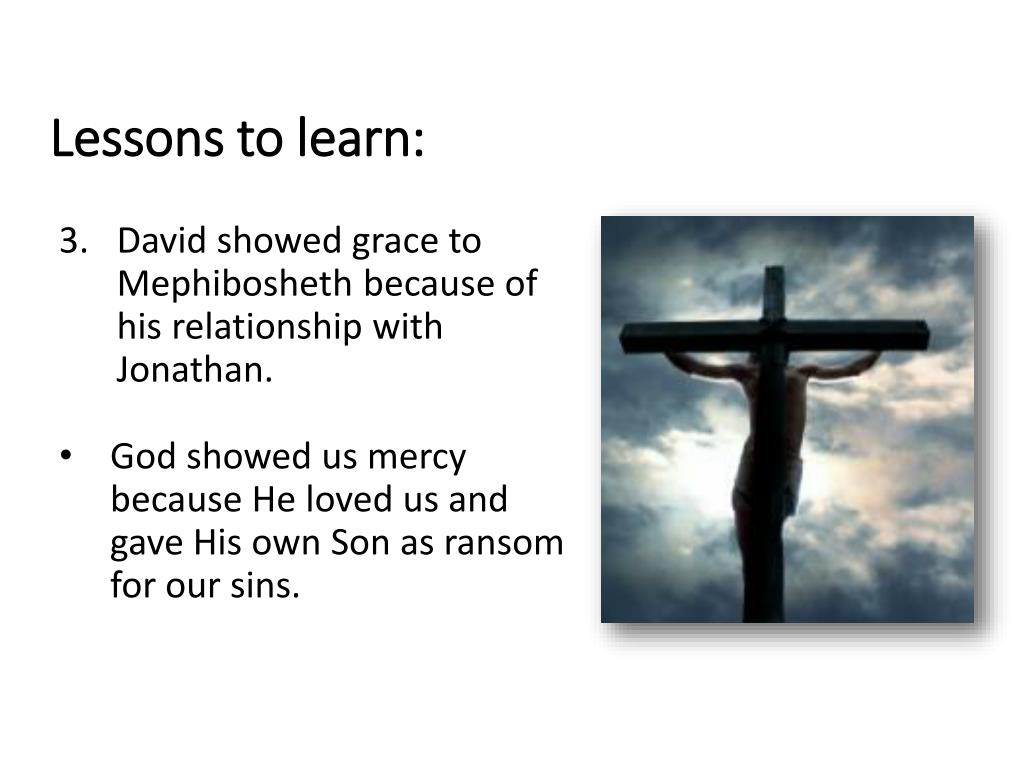 Lessons to learn:

3. David showed grace to Mephibosheth because of his relationship with Jonathan.

• God showed us mercy because He loved us and gave His own Son as ransom for our sins.